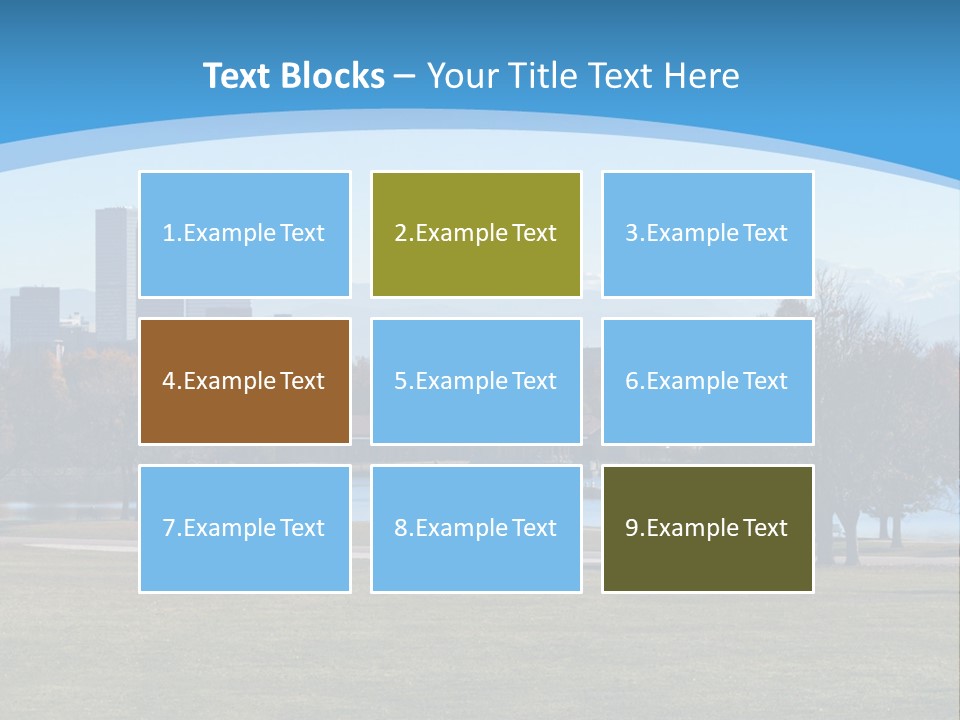 Text Blocks – Your Title Text Here

1.Example Text

2.Example Text

3.Example Text

4.Example Text

5.Example Text

6.Example Text

7.Example Text

8.Example Text

9.Example Text